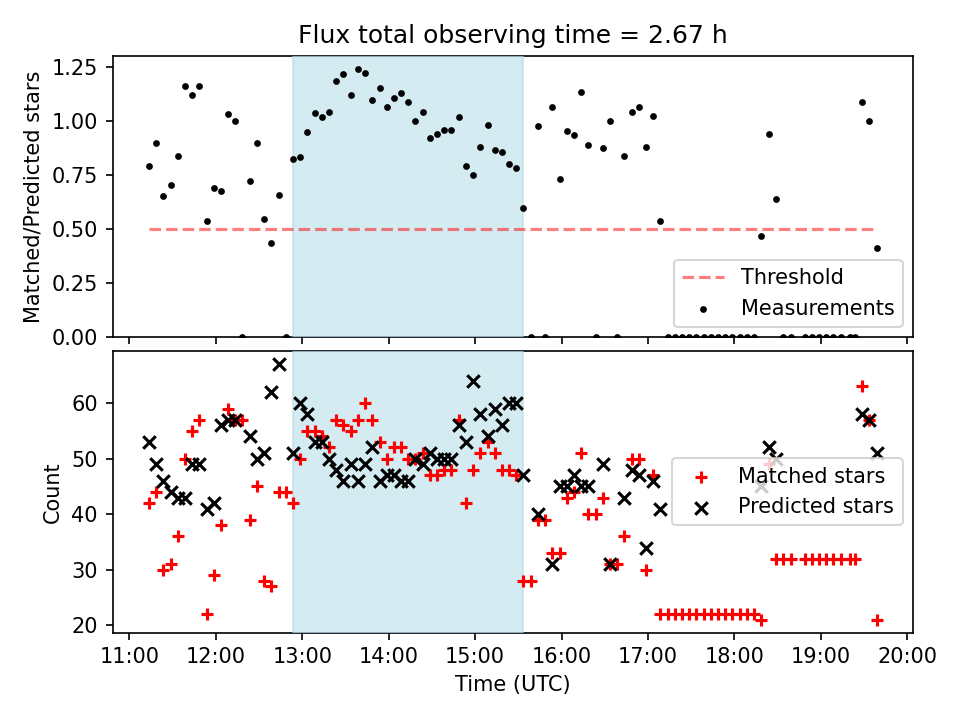 Flux total observing time = 2.67 h

Matched/Predicted stars

1.25
1.00
0.75
0.50
0.25
0.00

Threshold
Measurements

Count

60
50
40
30
20

Matched stars
Predicted stars

11:00 12:00 13:00 14:00 15:00 16:00 17:00 18:00 19:00 20:00

Time (UTC)